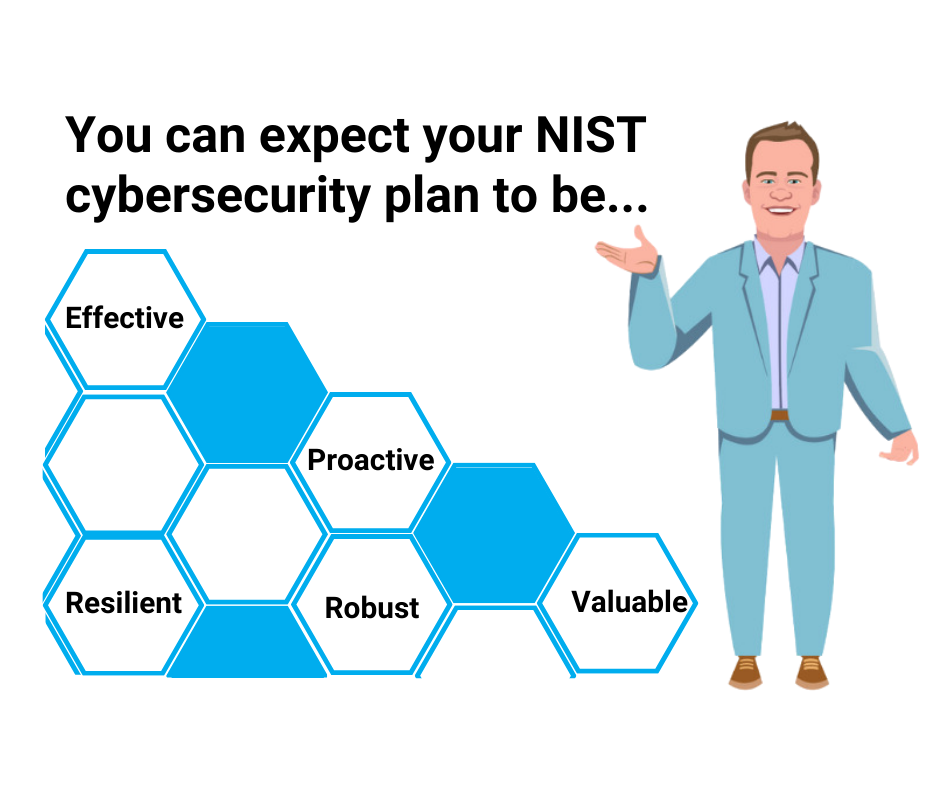 You can expect your NIST cybersecurity plan to be...

Effective

Proactive

Resilient

Robust

Valuable